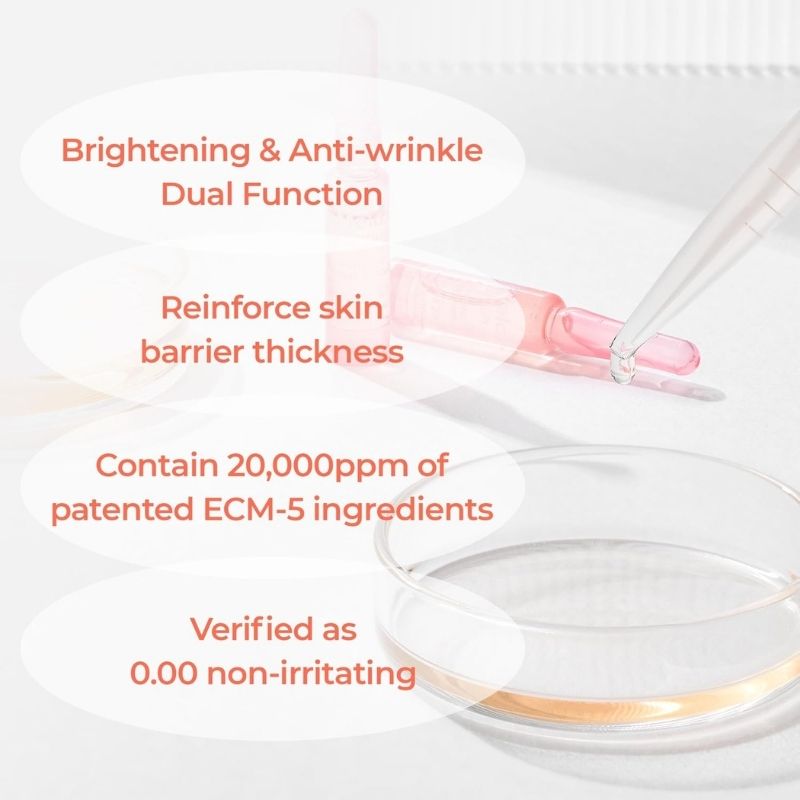 Brightening & Anti-wrinkle Dual Function

Reinforce skin barrier thickness

Contain 20,000ppm of patented ECM-5 ingredients

Verified as 0.00 non-irritating